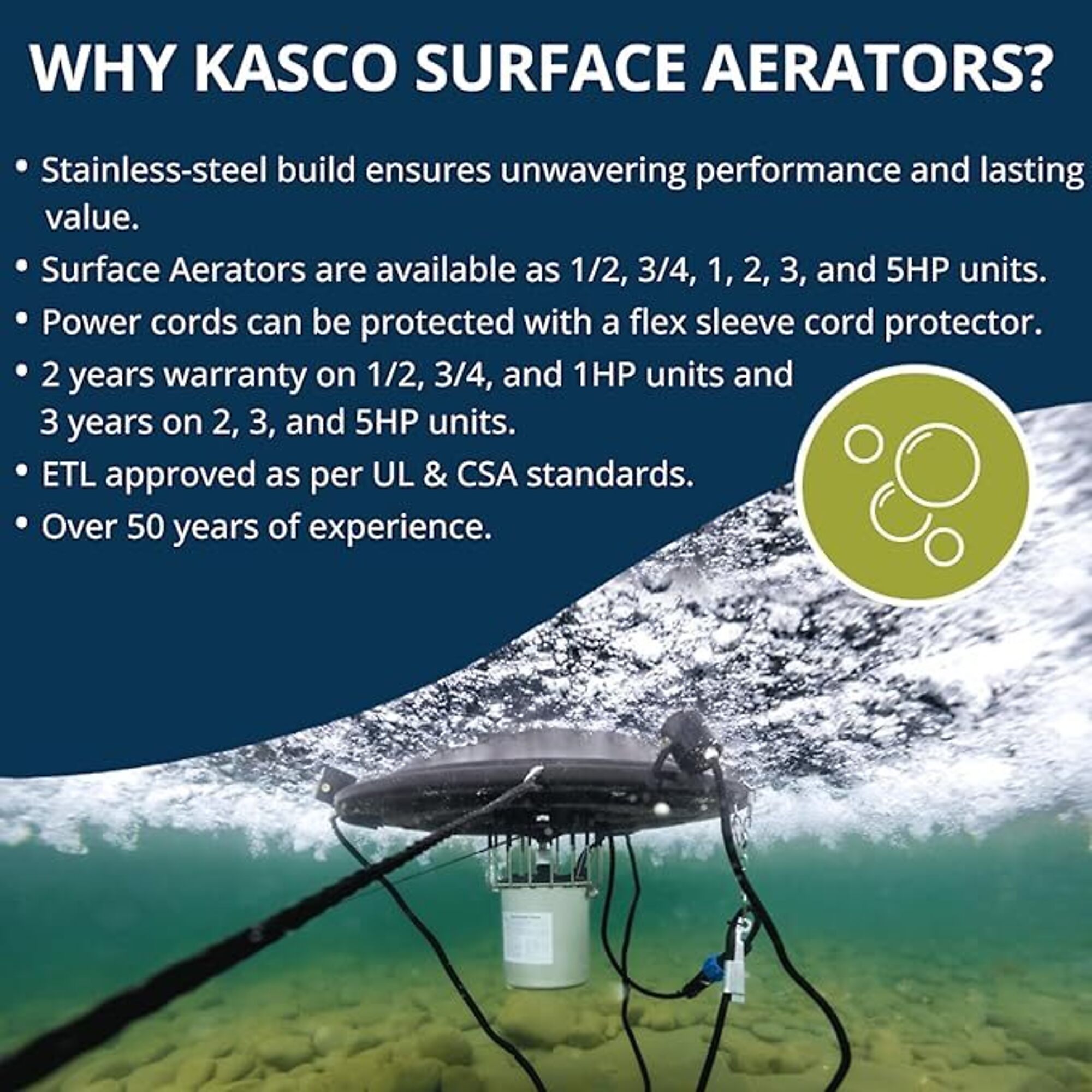 WHY KASCO SURFACE AERATORS?

• Stainless-steel build ensures unwavering performance and lasting value.

• Surface Aerators are available as 1/2, 3/4, 1, 2, 3, and 5HP units.

• Power cords can be protected with a flex sleeve cord protector.

• 2 years warranty on 1/2, 3/4, and 1HP units and 3 years on 2, 3, and 5HP units.

• ETL approved as per UL & CSA standards.

• Over 50 years of experience.